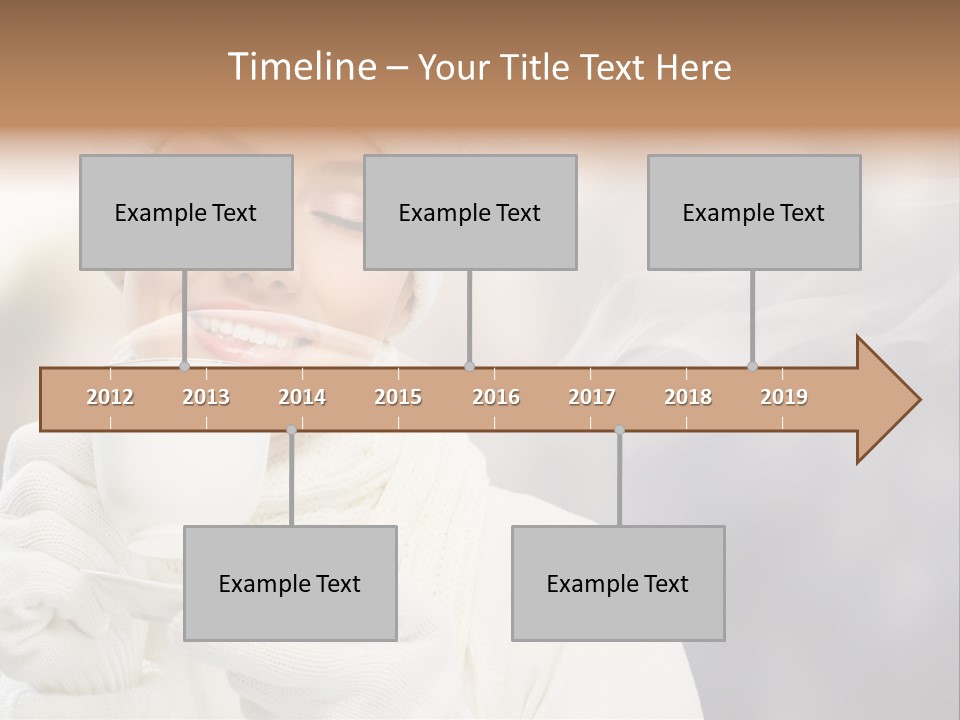 Timeline – Your Title Text Here

Example Text

Example Text

Example Text

2012 2013 2014 2015 2016 2017 2018 2019

Example Text

Example Text